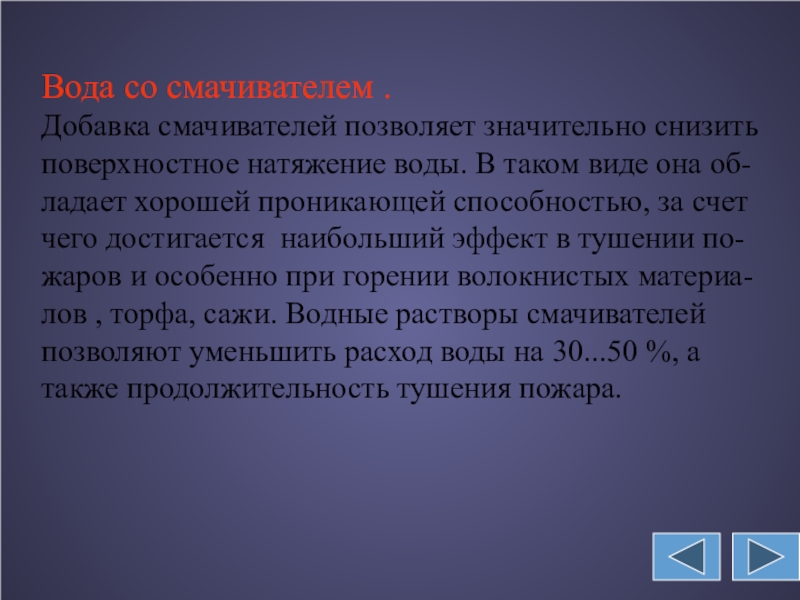 Вода со смачивателем .
Добавка смачивателей позволяет значительно снизить поверхностное натяжение воды. В таком виде она обладает хорошей проникающей способностью, за счет чего достигается наибольший эффект в тушении пожаров и особенно при горении волокнистых материалов , торфа, сажи. Водные растворы смачивателей позволяют уменьшить расход воды на 30...50 %, а также продолжительность тушения пожара.